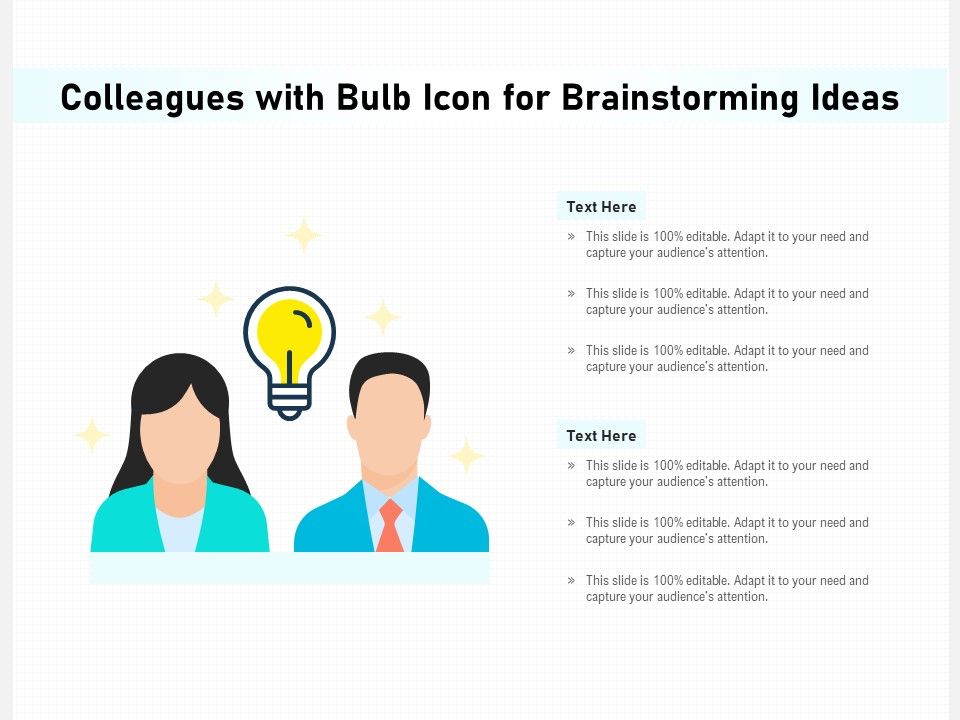 Colleagues with Bulb Icon for Brainstorming Ideas

Text Here

» This slide is 100% editable. Adapt it to your need and capture your audience's attention.

» This slide is 100% editable. Adapt it to your need and capture your audience's attention.

» This slide is 100% editable. Adapt it to your need and capture your audience's attention.

Text Here

» This slide is 100% editable. Adapt it to your need and capture your audience's attention.

» This slide is 100% editable. Adapt it to your need and capture your audience's attention.

» This slide is 100% editable. Adapt it to your need and capture your audience's attention.